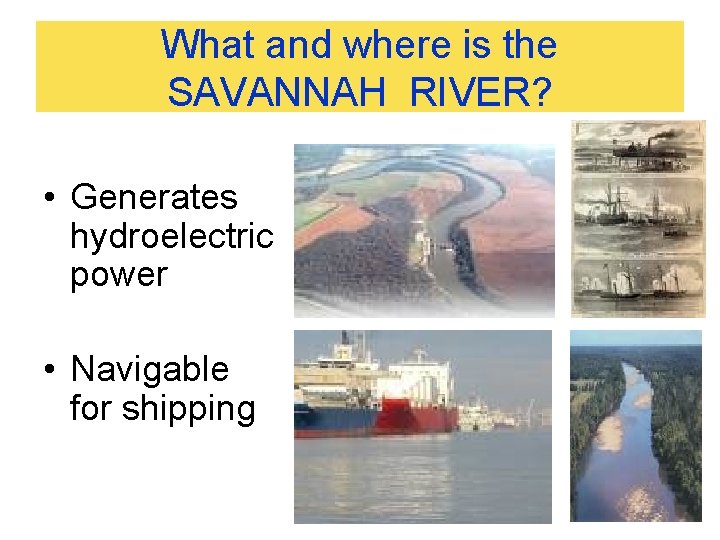 What and where is the SAVANNAH RIVER?

• Generates hydroelectric power

• Navigable for shipping